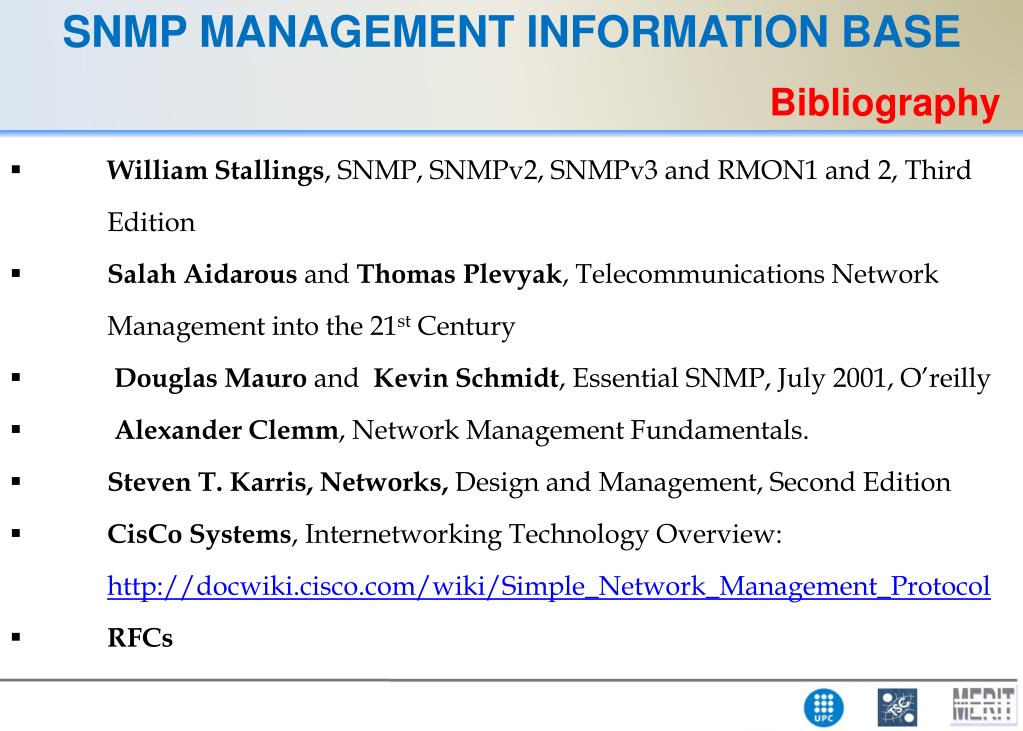 SNMP MANAGEMENT INFORMATION BASE

Bibliography

▪ William Stallings, SNMP, SNMPv2, SNMPv3 and RMON1 and 2, Third Edition

▪ Salah Aidarous and Thomas Plevyak, Telecommunications Network Management into the 21$^{st}$ Century

▪ Douglas Mauro and Kevin Schmidt, Essential SNMP, July 2001, O'reilly

▪ Alexander Clemm, Network Management Fundamentals.

▪ Steven T. Karris, Networks, Design and Management, Second Edition

▪ CisCo Systems, Internetworking Technology Overview: http://docwiki.cisco.com/wiki/Simple_Network_Management_Protocol

▪ RFCs

UPC TSC MERIT